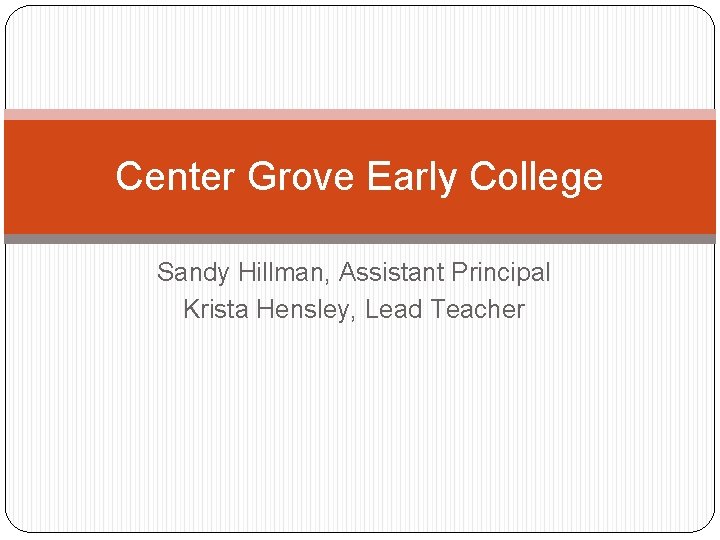 Center Grove Early College

Sandy Hillman, Assistant Principal
Krista Hensley, Lead Teacher